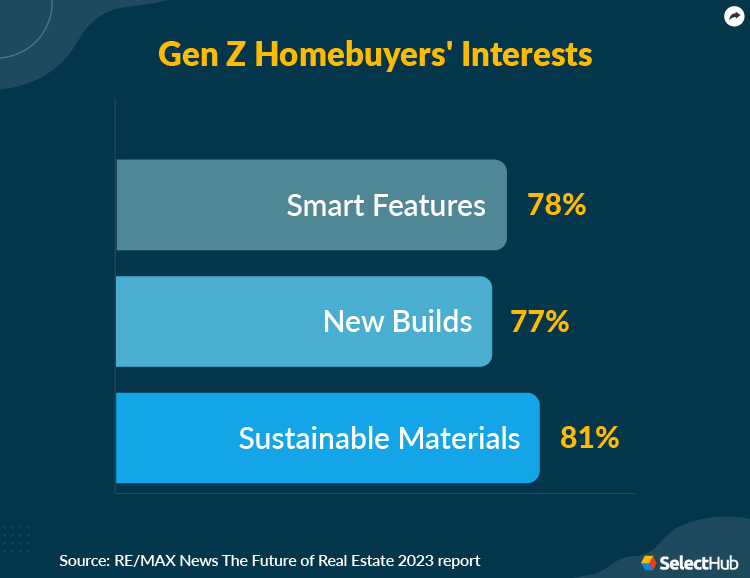 Gen Z Homebuyers' Interests

Smart Features 78%

New Builds 77%

Sustainable Materials 81%

Source: RE/MAX News The Future of Real Estate 2023 report

SelectHub